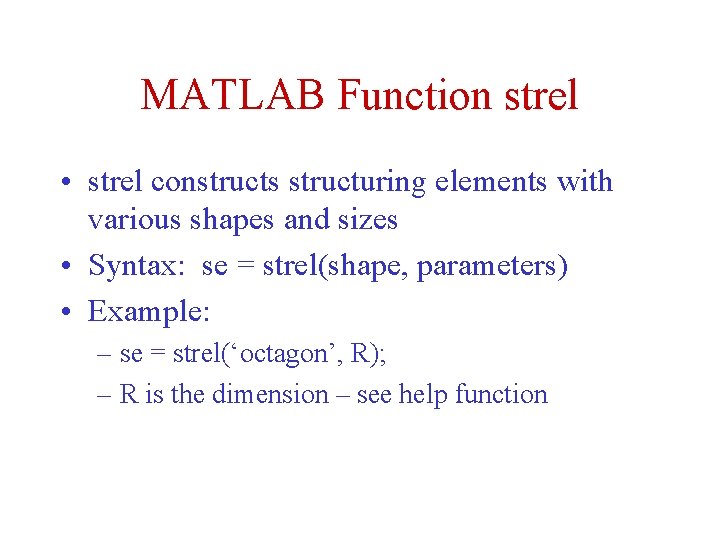 MATLAB Function strel

• strel constructs structuring elements with various shapes and sizes
• Syntax: se = strel(shape, parameters)
• Example:
– se = strel(‘octagon’, R);
– R is the dimension – see help function